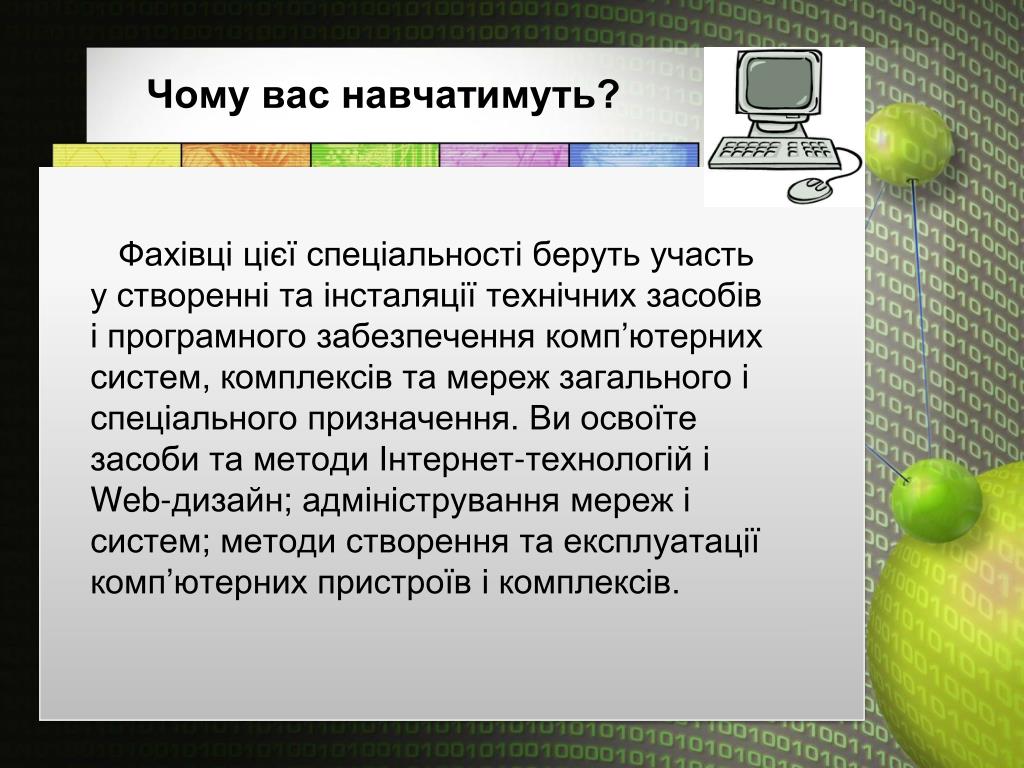 Чому вас навчатимуть?

Фахівці цієї спеціальності беруть участь у створенні та інсталяції технічних засобів і програмного забезпечення комп’ютерних систем, комплексів та мереж загального і спеціального призначення. Ви освоїте засоби та методи Інтернет-технологій і Web-дизайн; адміністрування мереж і систем; методи створення та експлуатації комп’ютерних пристроїв і комплексів.